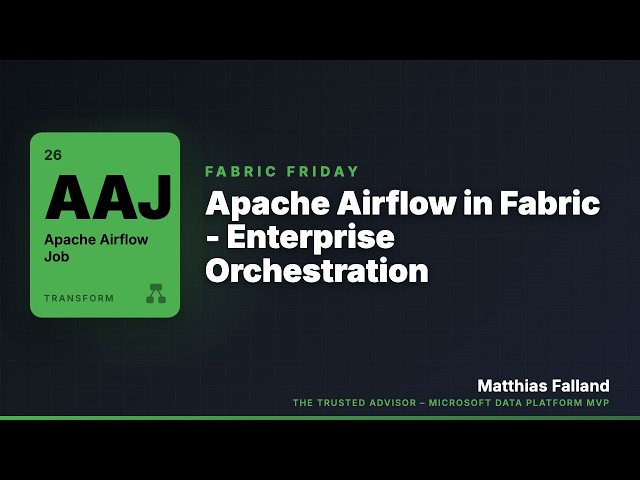 26

AAJ

Apache Airflow Job

TRANSFORM

FABRIC FRIDAY

Apache Airflow in Fabric - Enterprise Orchestration

Matthias Falland

THE TRUSTED ADVISOR – MICROSOFT DATA PLATFORM MVP